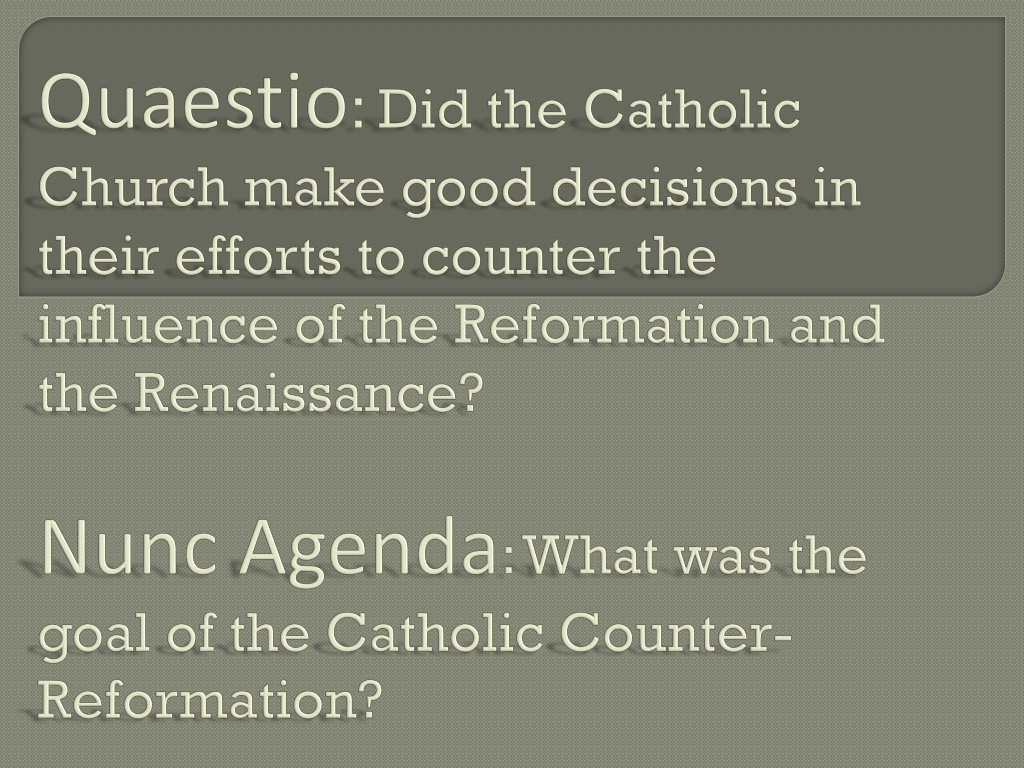 Quaestio: Did the Catholic Church make good decisions in their efforts to counter the influence of the Reformation and the Renaissance?

Nunc Agenda: What was the goal of the Catholic Counter-Reformation?